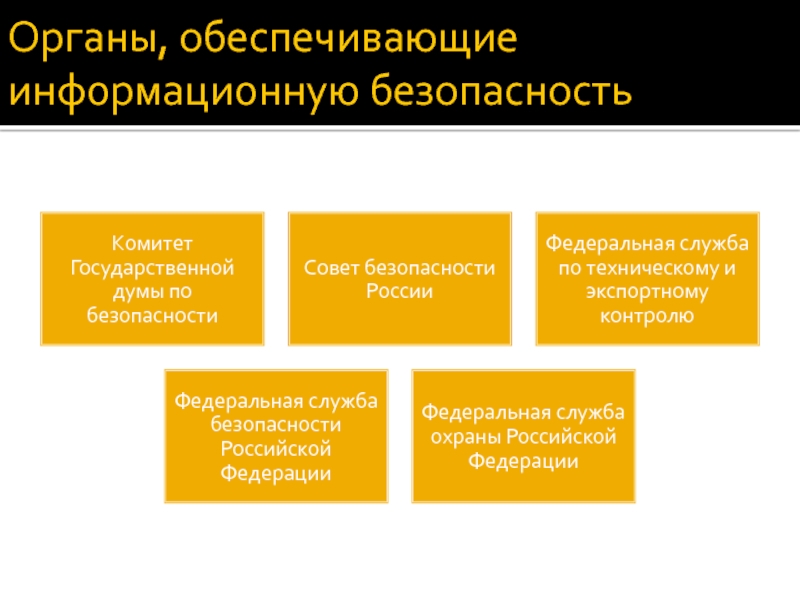 Органы, обеспечивающие информационную безопасность

Комитет Государственной думы по безопасности

Совет безопасности России

Федеральная служба по техническому и экспортному контролю

Федеральная служба безопасности Российской Федерации

Федеральная служба охраны Российской Федерации